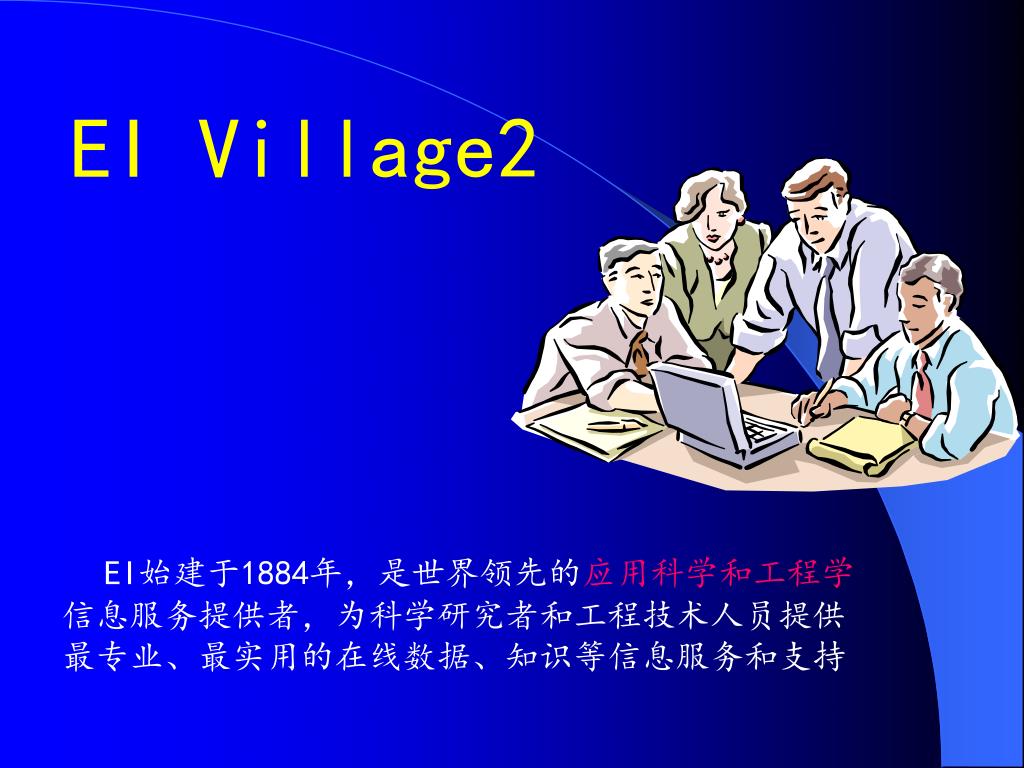 EI Village2

EI始建于1884年，是世界领先的应用科学和工程学信息服务提供者，为科学研究者和工程技术人员提供最专业、最实用的在线数据、知识等信息服务和支持